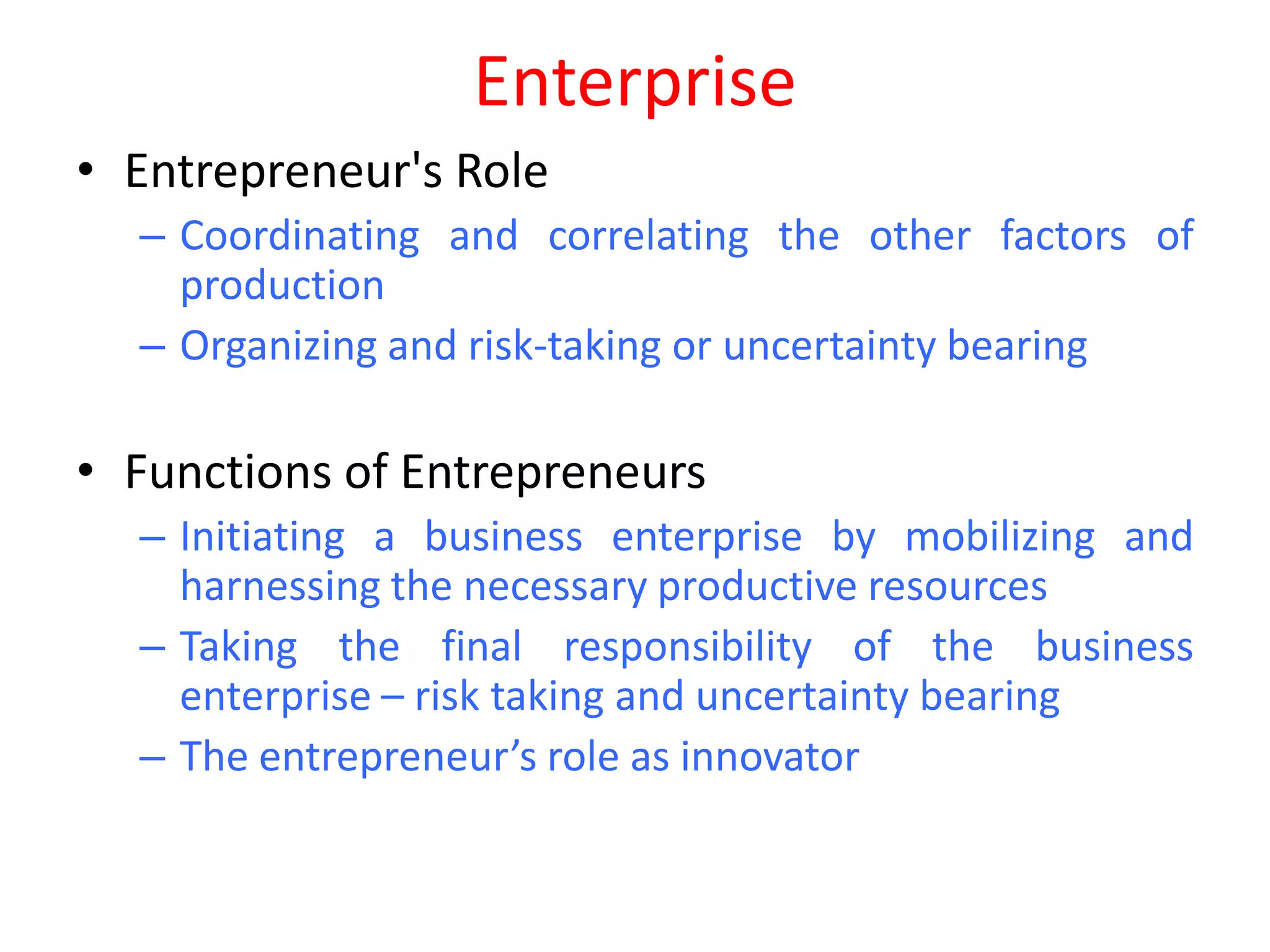 Enterprise

• Entrepreneur's Role
– Coordinating and correlating the other factors of production
– Organizing and risk-taking or uncertainty bearing

• Functions of Entrepreneurs
– Initiating a business enterprise by mobilizing and harnessing the necessary productive resources
– Taking the final responsibility of the business enterprise – risk taking and uncertainty bearing
– The entrepreneur’s role as innovator